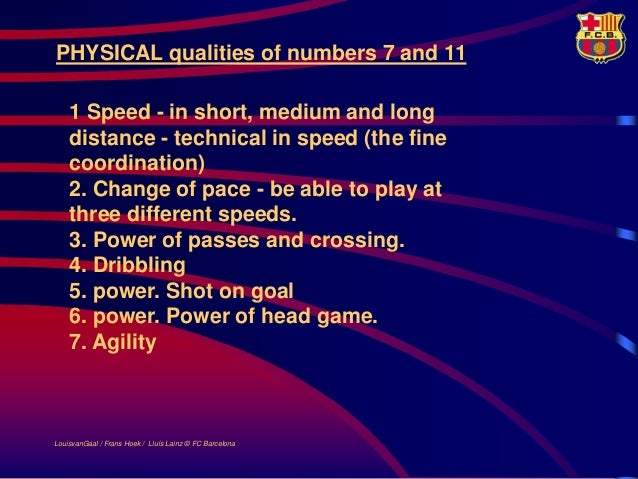 F.C.B.

PHYSICAL qualities of numbers 7 and 11

1 Speed - in short, medium and long distance - technical in speed (the fine coordination)
2. Change of pace - be able to play at three different speeds.
3. Power of passes and crossing.
4. Dribbling
5. power. Shot on goal
6. power. Power of head game.
7. Agility

LouisvanGaal / Frans Hoek / Lluis Lainz © FC Barcelona